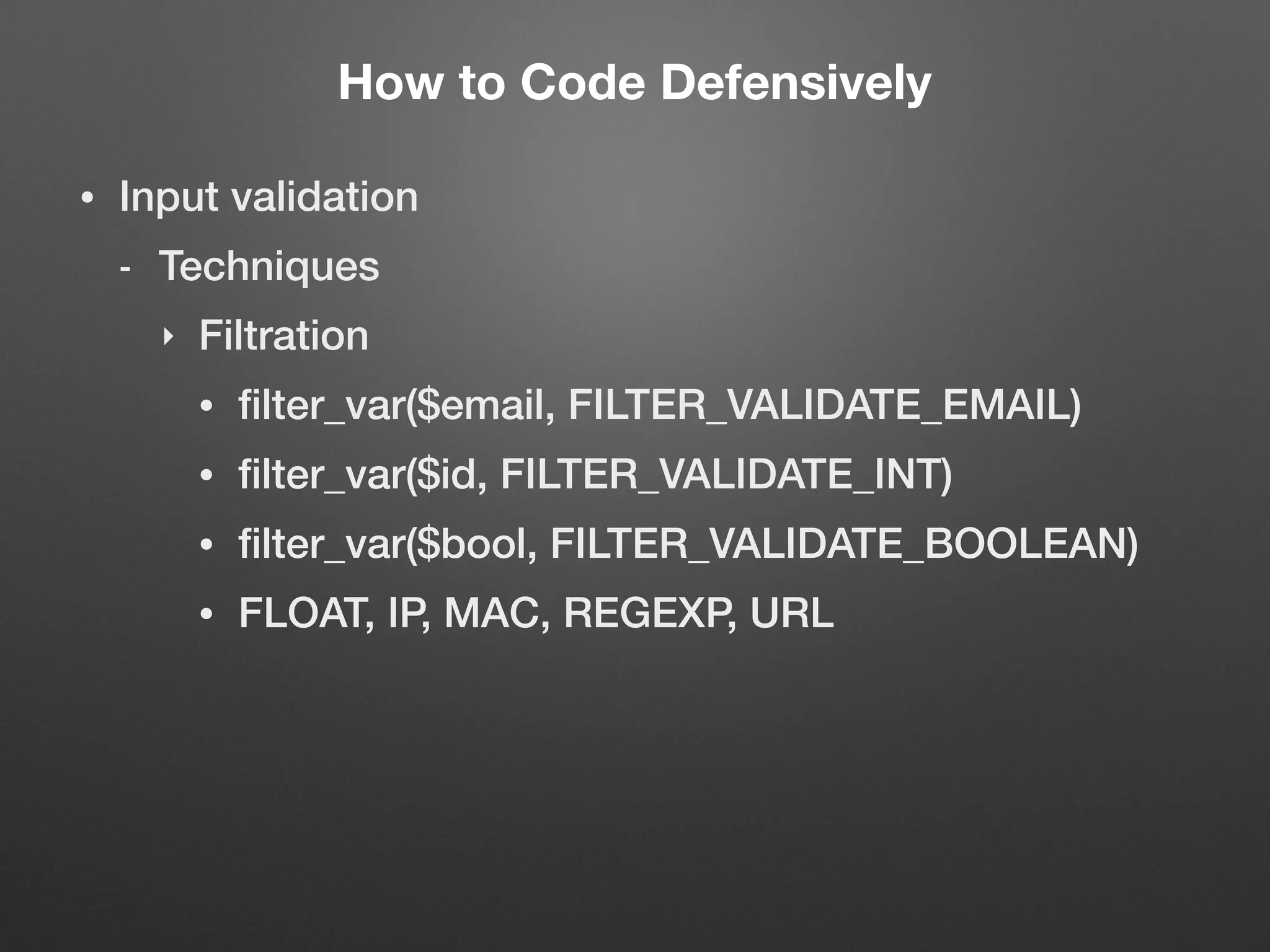 How to Code Defensively

• Input validation

- Techniques

‣ Filtration

• filter_var(\$email, FILTER_VALIDATE_EMAIL)

• filter_var(\$id, FILTER_VALIDATE_INT)

• filter_var(\$bool, FILTER_VALIDATE_BOOLEAN)

• FLOAT, IP, MAC, REGEXP, URL